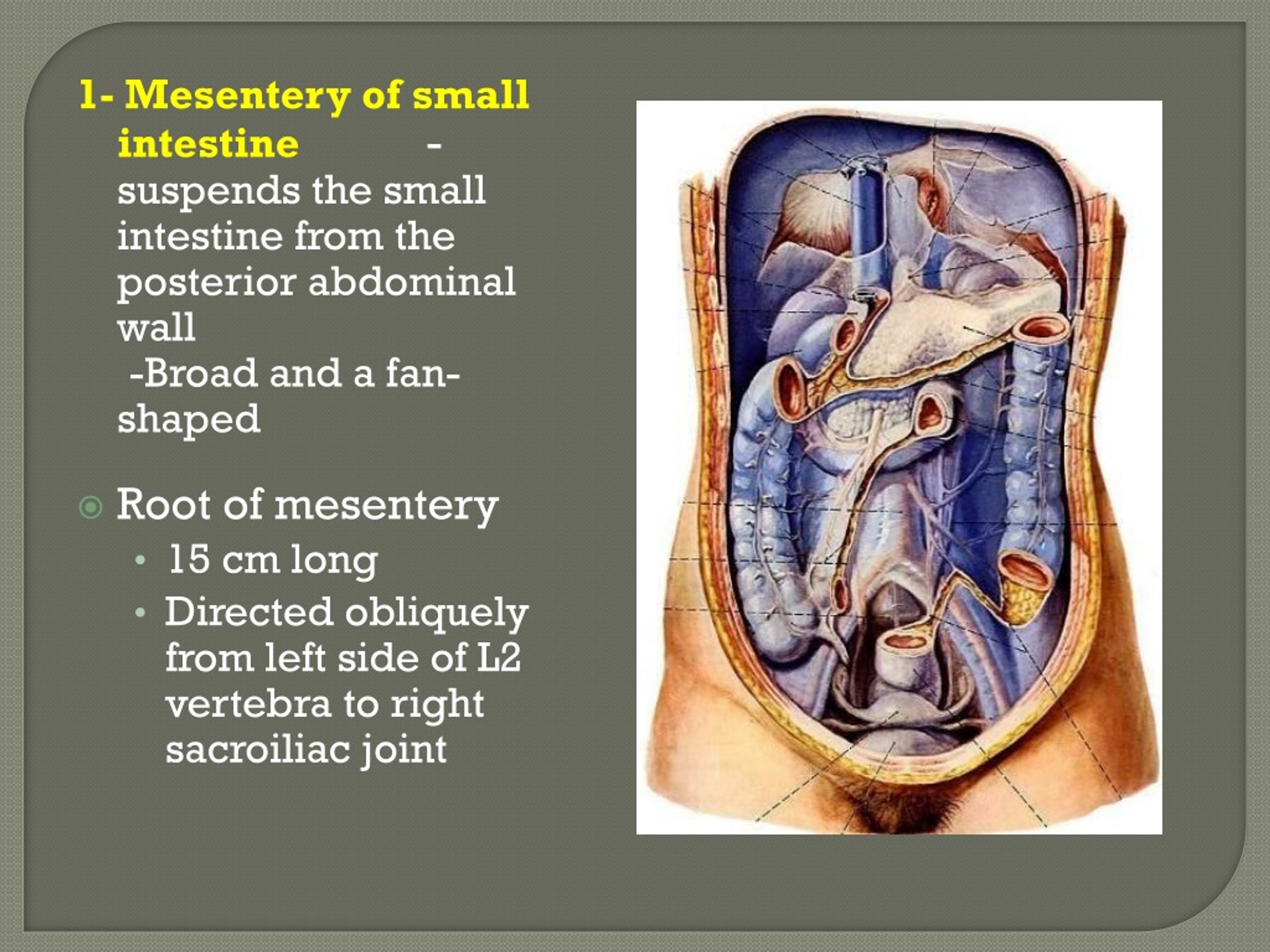 1- Mesentery of small intestine - suspends the small intestine from the posterior abdominal wall

-Broad and a fan-shaped

Root of mesentery

• 15 cm long

• Directed obliquely from left side of L2 vertebra to right sacroiliac joint